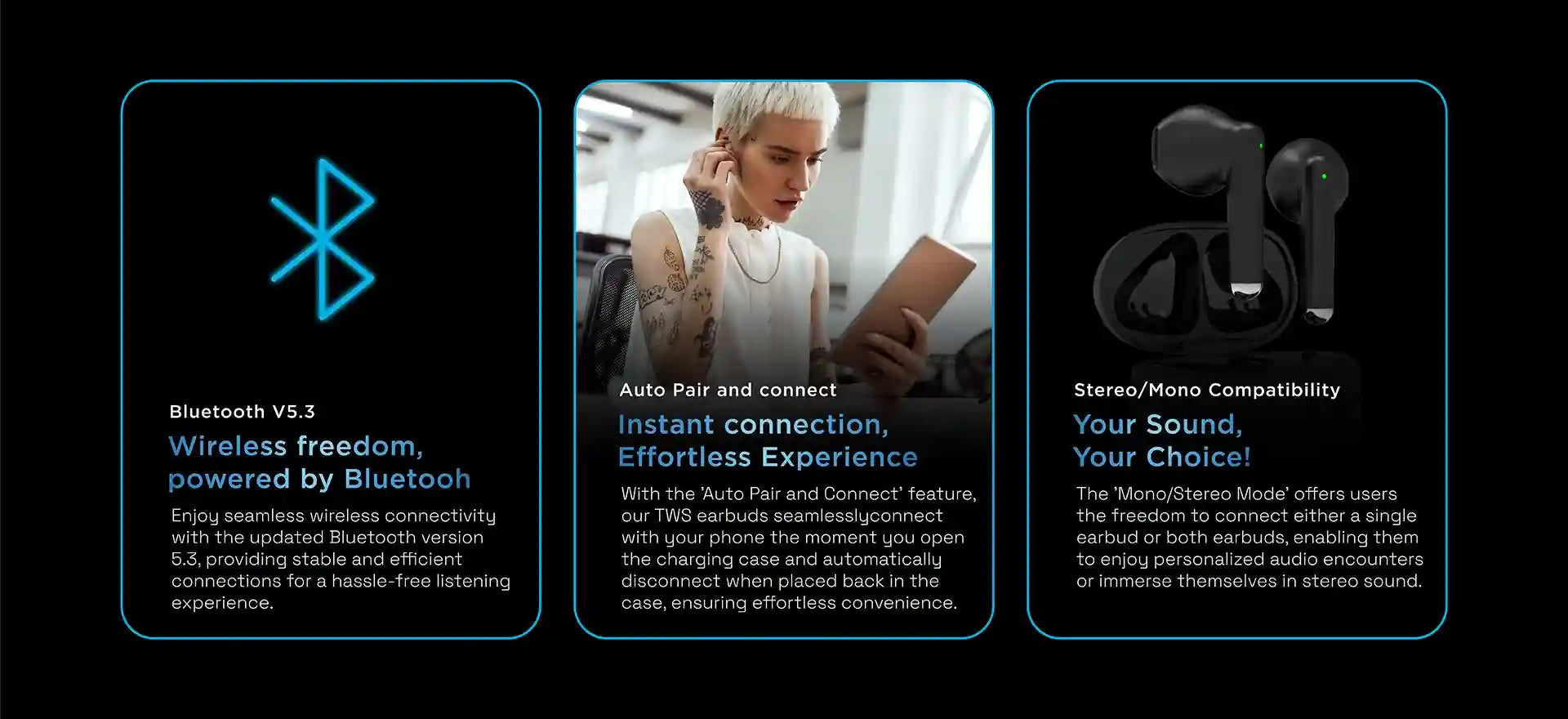 Bluetooth V5.3

Wireless freedom, powered by Bluetooh

Enjoy seamless wireless connectivity with the updated Bluetooth version 5.3, providing stable and efficient connections for a hassle-free listening experience.

Auto Pair and connect

Instant connection, Effortless Experience

With the 'Auto Pair and Connect' feature, our TWS earbuds seamlesslyconnect with your phone the moment you open the charging case and automatically disconnect when placed back in the case, ensuring effortless convenience.

Stereo/Mono Compatibility

Your Sound, Your Choice!

The 'Mono/Stereo Mode' offers users the freedom to connect either a single earbud or both earbuds, enabling them to enjoy personalized audio encounters or immerse themselves in stereo sound.